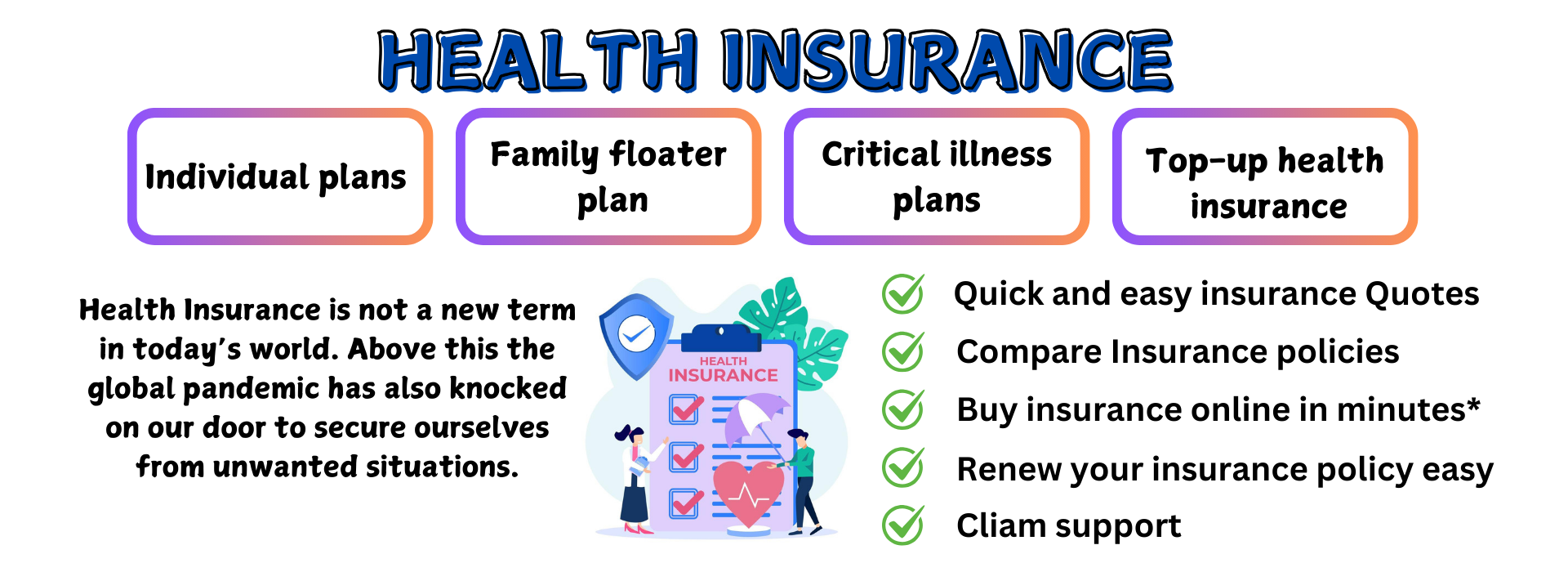 HEALTH INSURANCE

Individual plans

Family floater plan

Critical illness plans

Top-up health insurance

Health Insurance is not a new term in today's world. Above this the global pandemic has also knocked on our door to secure ourselves from unwanted situations.

HEALTH INSURANCE

Quick and easy insurance Quotes

Compare Insurance policies

Buy insurance online in minutes*

Renew your insurance policy easy

Cliam support